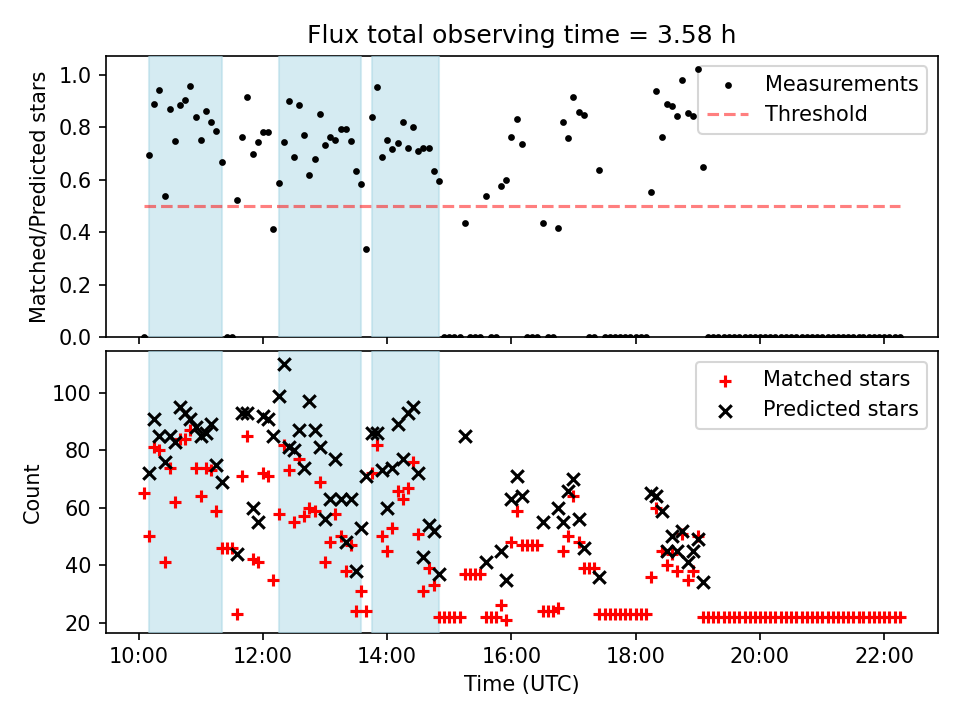 Flux total observing time = 3.58 h

Matched/Predicted stars

1.0
0.8
0.6
0.4
0.2
0.0

Measurements
Threshold

Count

100
80
60
40
20

Matched stars
Predicted stars

10:00
12:00
14:00
16:00
18:00
20:00
22:00

Time (UTC)